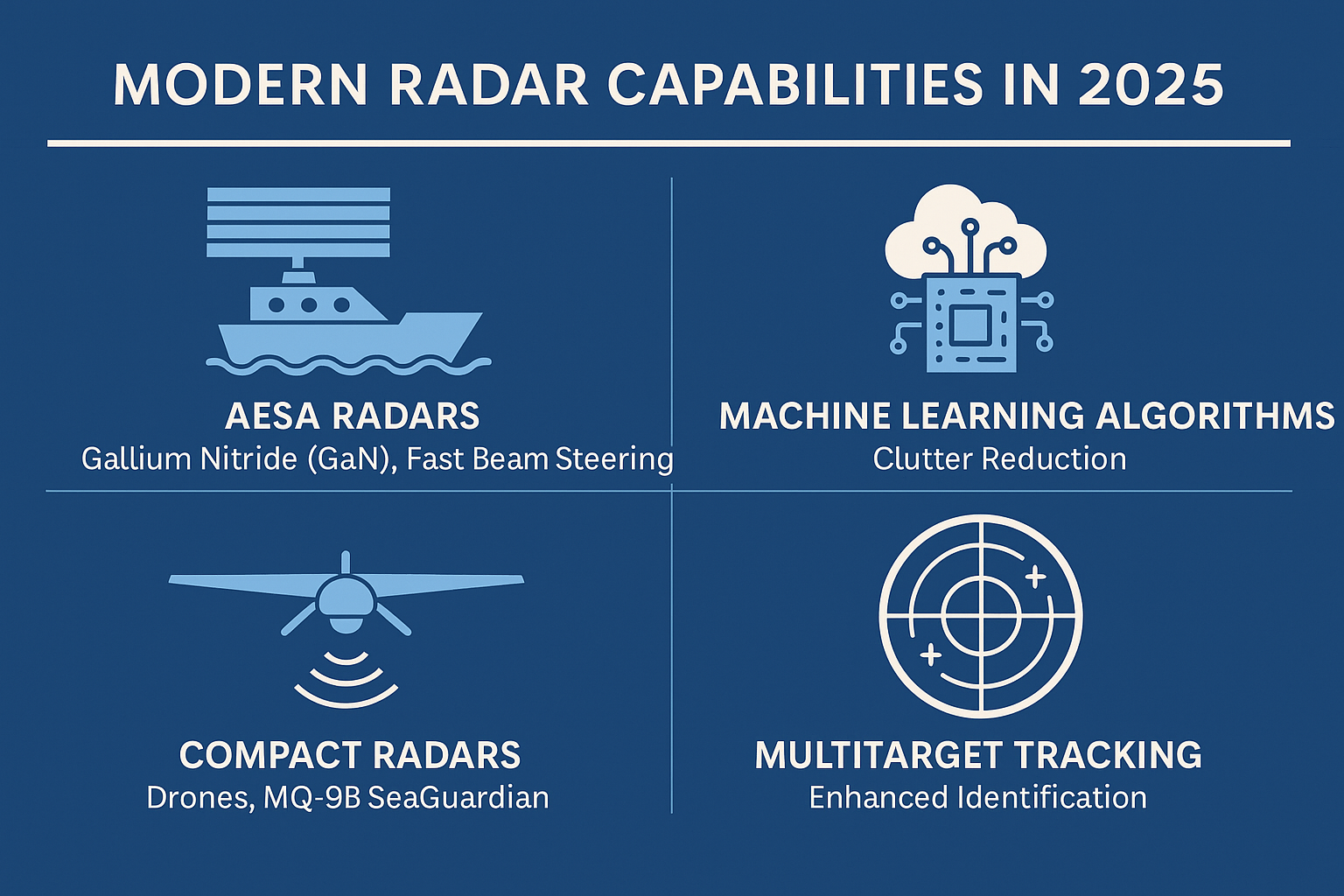 MODERN RADAR CAPABILITIES IN 2025

AESA RADARS
Gallium Nitride (GaN), Fast Beam Steering

MACHINE LEARNING ALGORITHMS
Clutter Reduction

COMPACT RADARS
Drones, MQ-9B SeaGuardian

MULTITARGET TRACKING
Enhanced Identification